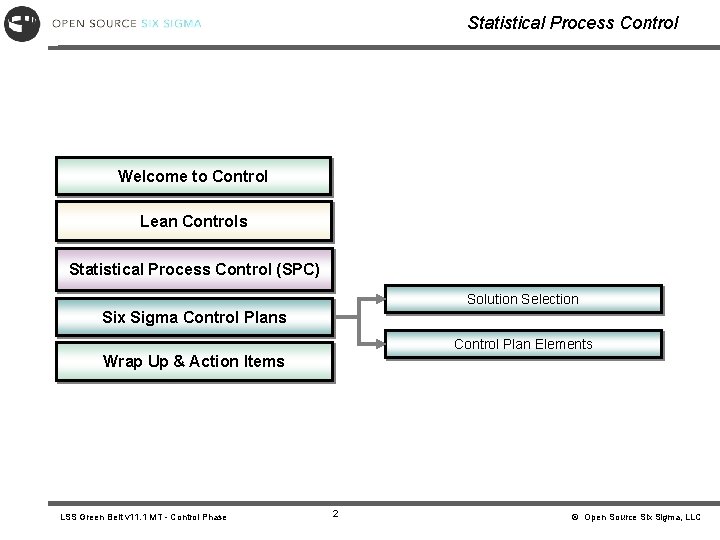 OPEN SOURCE SIX SIGMA

Statistical Process Control

Welcome to Control

Lean Controls

Statistical Process Control (SPC)

Six Sigma Control Plans

Wrap Up & Action Items

Solution Selection

Control Plan Elements

LSS Green Belt v11.1 MT - Control Phase

2

© Open Source Six Sigma, LLC